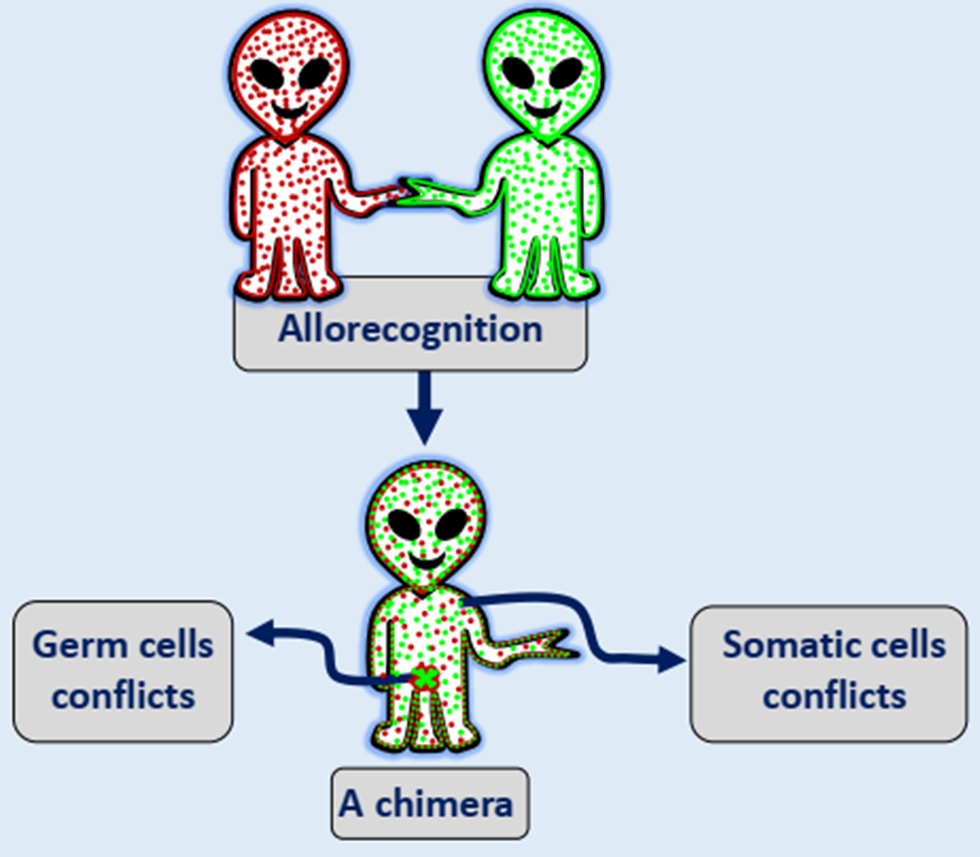 Allorecognition

Germ cells conflicts

Somatic cells conflicts

A chimera